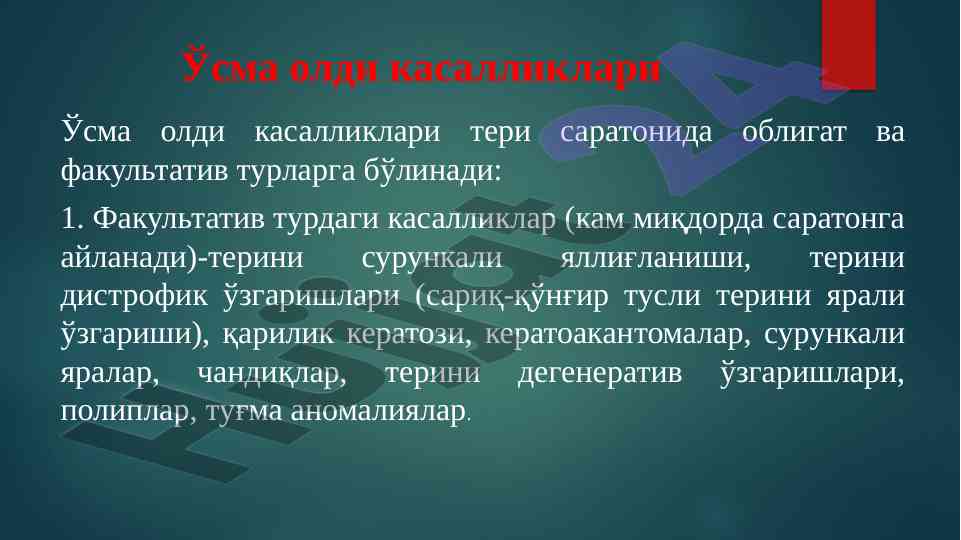 Ўсма олди касалликлари

Ўсма олди касалликлари тери саратонида облигат ва факультатив турларга бўлинади:

1. Факультатив турдаги касалликлар (кам миқдорда саратонга айланади)-терини сурункали яллиғланиши, терини дистрофик ўзгаришлари (сариқ-қўнғир тусли терини ярали ўзгариши), қарилик кератози, кератоакантомалар, сурункали яралар, чандиқлар, терини дегенератив ўзгаришлари, полиплар, туғма аномалиялар.

Hujjat 24